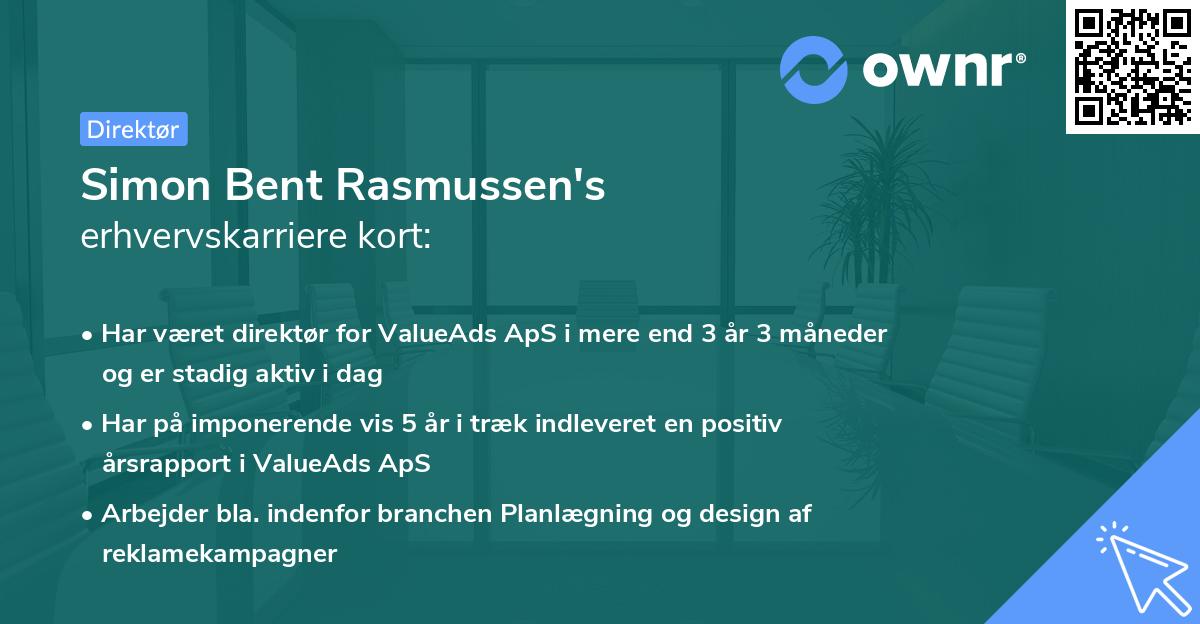 ownr®

Direktør

Simon Bent Rasmussen's
erhvervskarriere kort:

• Har været direktør for ValueAds ApS i mere end 3 år 3 måneder og er stadig aktiv i dag

• Har på imponerende vis 5 år i træk indleveret en positiv årsrapport i ValueAds ApS

• Arbejder bla. indenfor branchen Planlægning og design af reklamekampagner